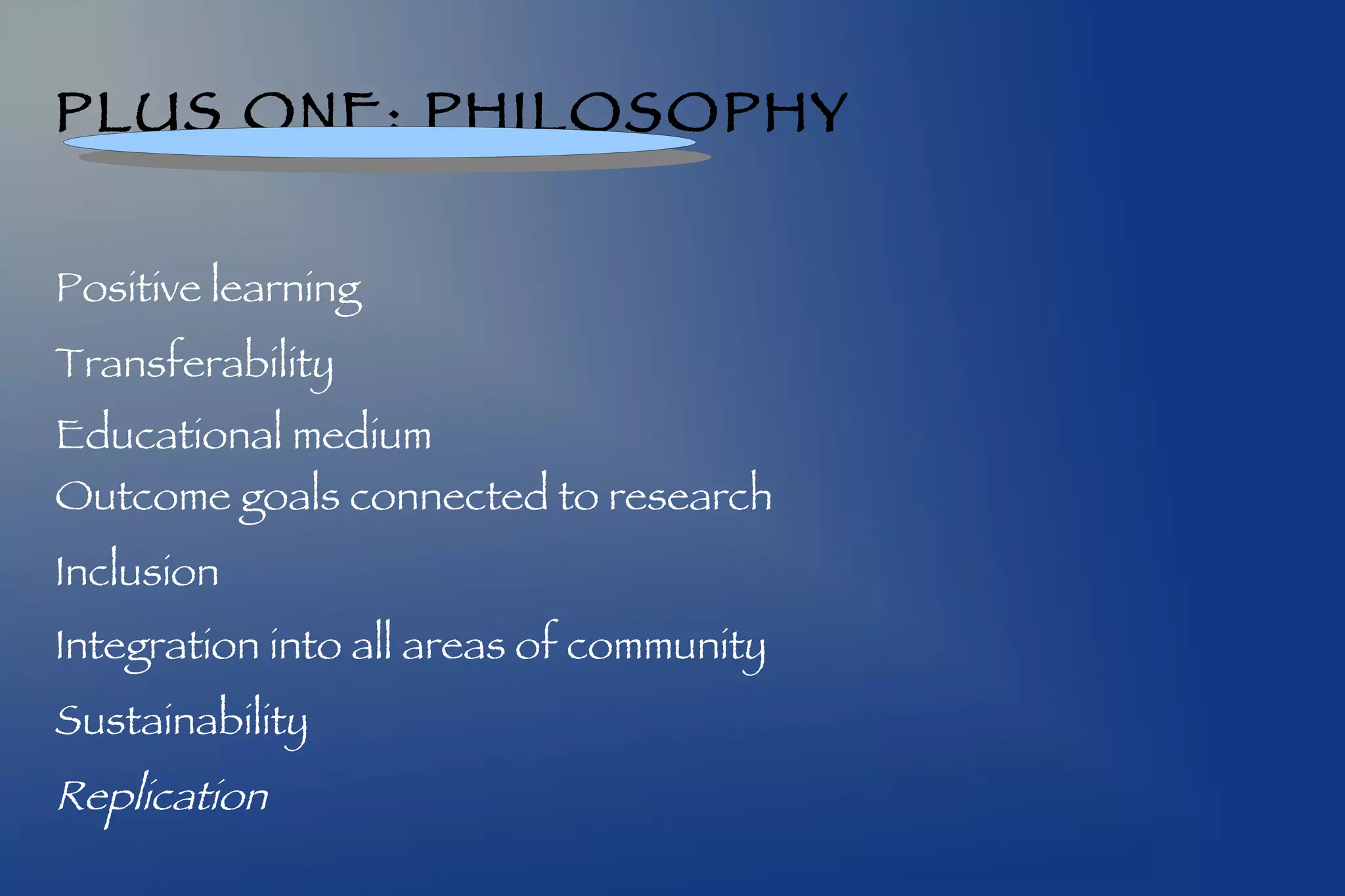 PLUS ONE: PHILOSOPHY

Positive learning

Transferability

Educational medium

Outcome goals connected to research

Inclusion

Integration into all areas of community

Sustainability

Replication